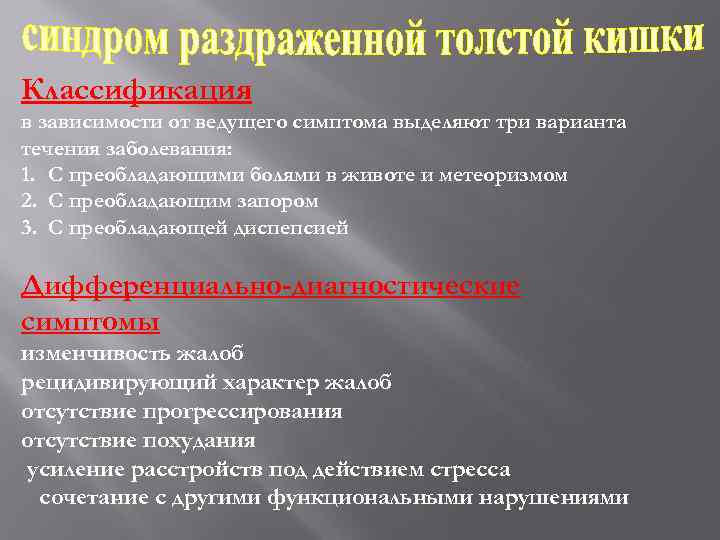 синдром раздраженной толстой кишки

Классификация
в зависимости от ведущего симптома выделяют три варианта течения заболевания:
1. С преобладающими болями в животе и метеоризмом
2. С преобладающим запором
3. С преобладающей диспепсией

Дифференциально-диагностические симптомы
изменчивость жалоб
рецидивирующий характер жалоб
отсутствие прогрессирования
отсутствие похудания
усиление расстройств под действием стресса
сочетание с другими функциональными нарушениями